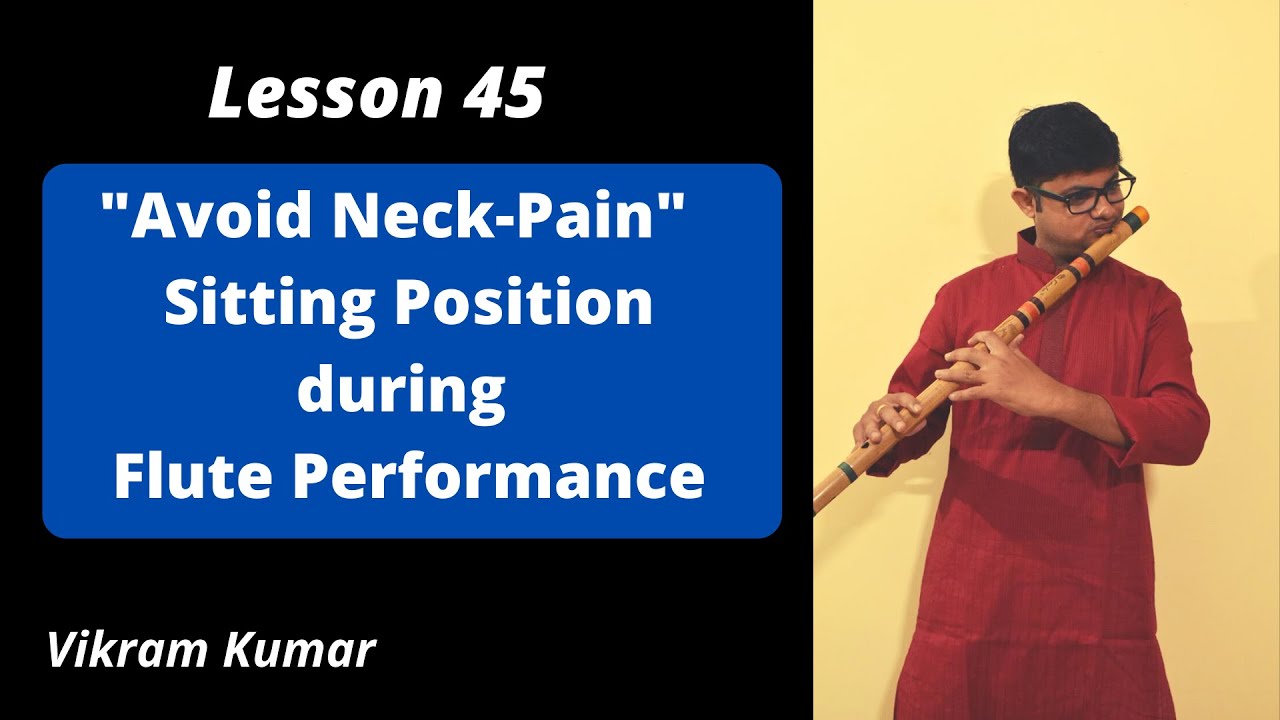 Lesson 45

"Avoid Neck-Pain" Sitting Position during Flute Performance

Vikram Kumar